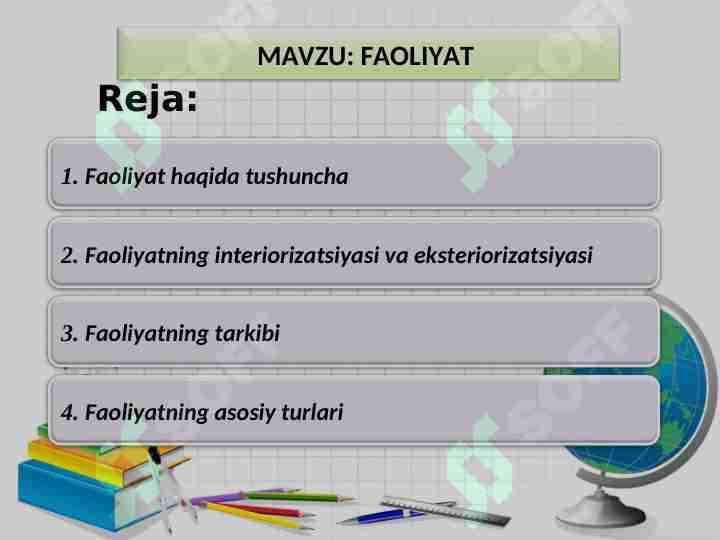 MAVZU: FAOLIYAT

Reja:

1. Faoliyat haqida tushuncha

2. Faoliyatning interiorizatsiyasi va eksteriorizatsiyasi

3. Faoliyatning tarkibi

4. Faoliyatning asosiy turlari